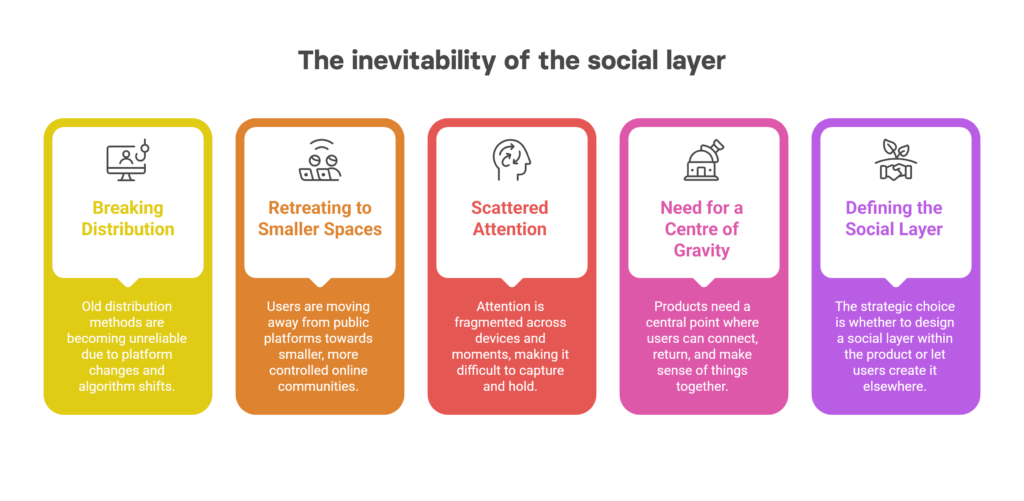 The inevitability of the social layer

Breaking Distribution

Old distribution methods are becoming unreliable due to platform changes and algorithm shifts.

Retreating to Smaller Spaces

Users are moving away from public platforms towards smaller, more controlled online communities.

Scattered Attention

Attention is fragmented across devices and moments, making it difficult to capture and hold.

Need for a Centre of Gravity

Products need a central point where users can connect, return, and make sense of things together.

Defining the Social Layer

The strategic choice is whether to design a social layer within the product or let users create it elsewhere.